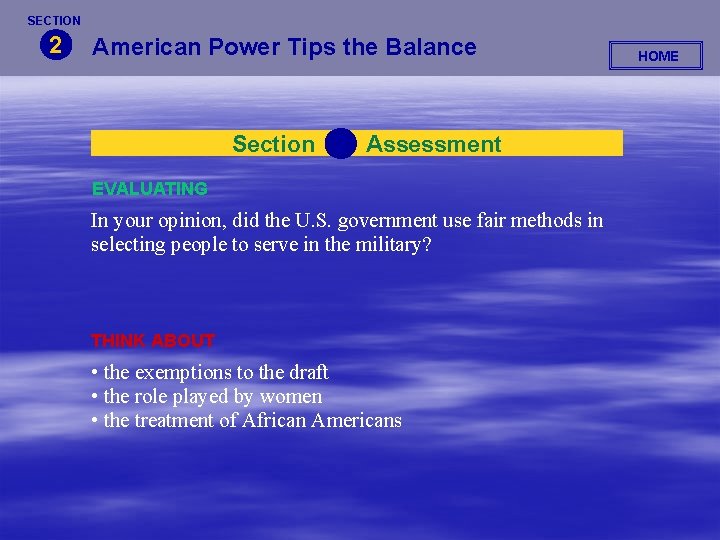 SECTION
2
American Power Tips the Balance

HOME

Section Assessment

EVALUATING

In your opinion, did the U.S. government use fair methods in selecting people to serve in the military?

THINK ABOUT

• the exemptions to the draft
• the role played by women
• the treatment of African Americans